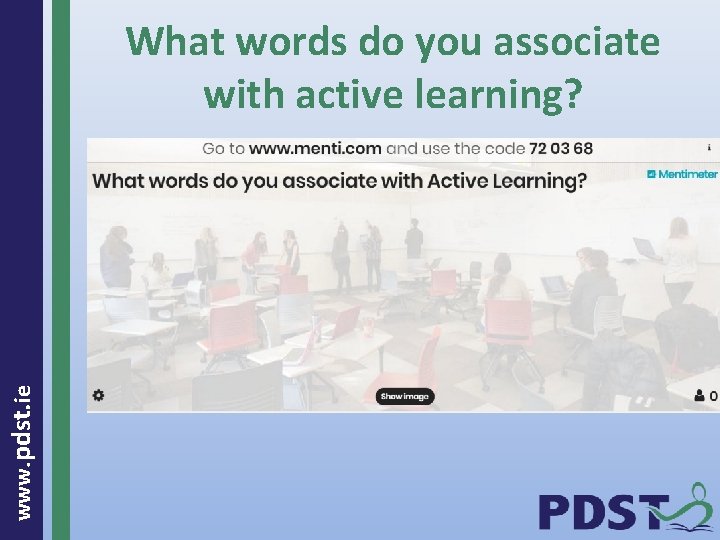 What words do you associate with active learning?

Go to www.menti.com and use the code 72 03 68

What words do you associate with Active Learning?

Mentimeter

Show image

0

www.pdst.ie

PDST